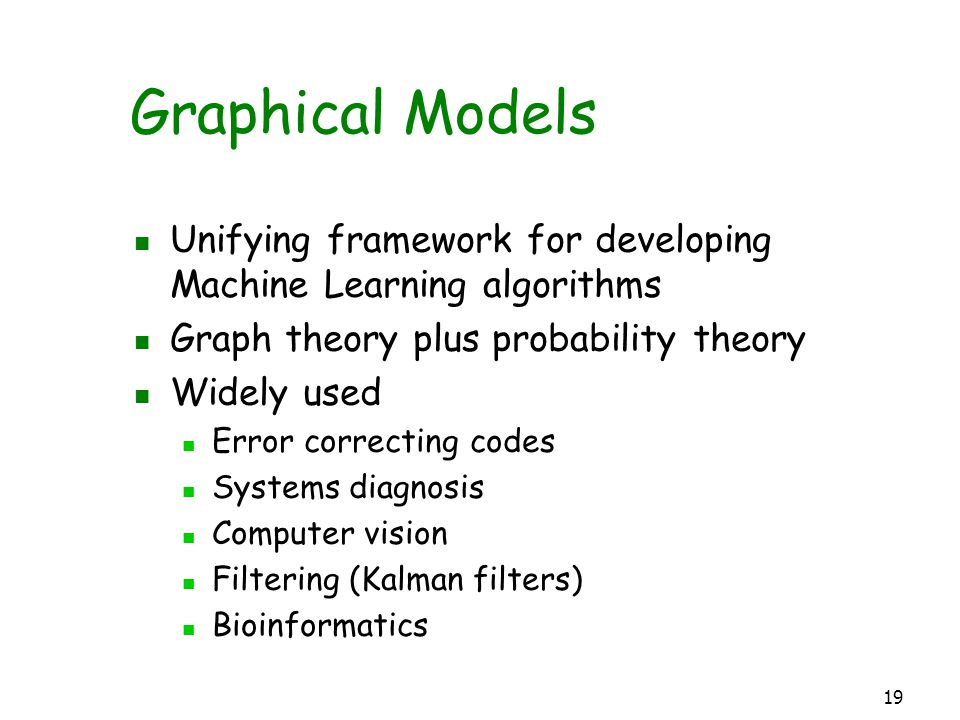 Graphical Models

- Unifying framework for developing Machine Learning algorithms
- Graph theory plus probability theory
- Widely used
  - Error correcting codes
  - Systems diagnosis
  - Computer vision
  - Filtering (Kalman filters)
  - Bioinformatics

19